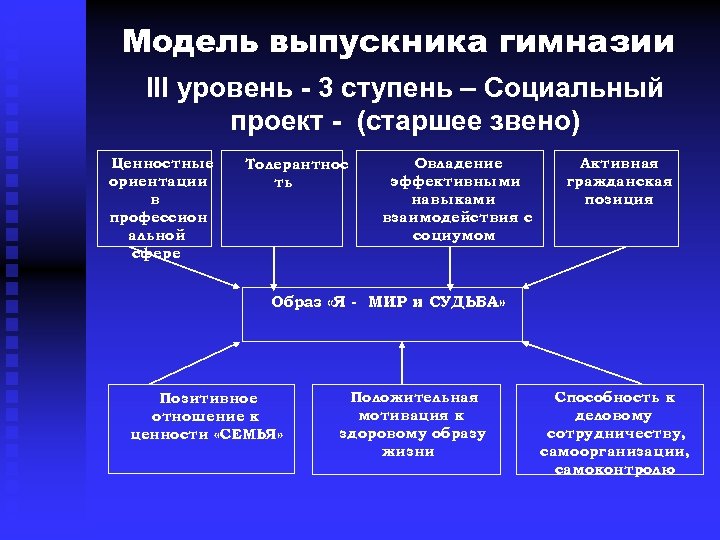 Модель выпускника гимназии

III уровень - 3 ступень – Социальный проект - (старшее звено)

Ценностные ориентации в профессиональной сфере

Толерантность

Овладение эффективными навыками взаимодействия с социумом

Активная гражданская позиция

Образ «Я - МИР и СУДЬБА»

Позитивное отношение к ценности «СЕМЬЯ»

Положительная мотивация к здоровому образу жизни

Способность к деловому сотрудничеству, самоорганизации, самоконтролю